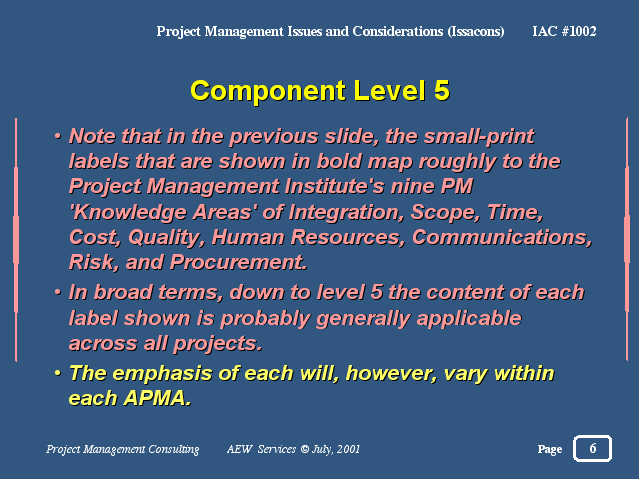 Project Management Issues and Considerations (Issacons) IAC #1002

Component Level 5

• Note that in the previous slide, the small-print labels that are shown in bold map roughly to the Project Management Institute's nine PM 'Knowledge Areas' of Integration, Scope, Time, Cost, Quality, Human Resources, Communications, Risk, and Procurement.

• In broad terms, down to level 5 the content of each label shown is probably generally applicable across all projects.

• The emphasis of each will, however, vary within each APMA.

Project Management Consulting AEW Services © July, 2001 Page 6